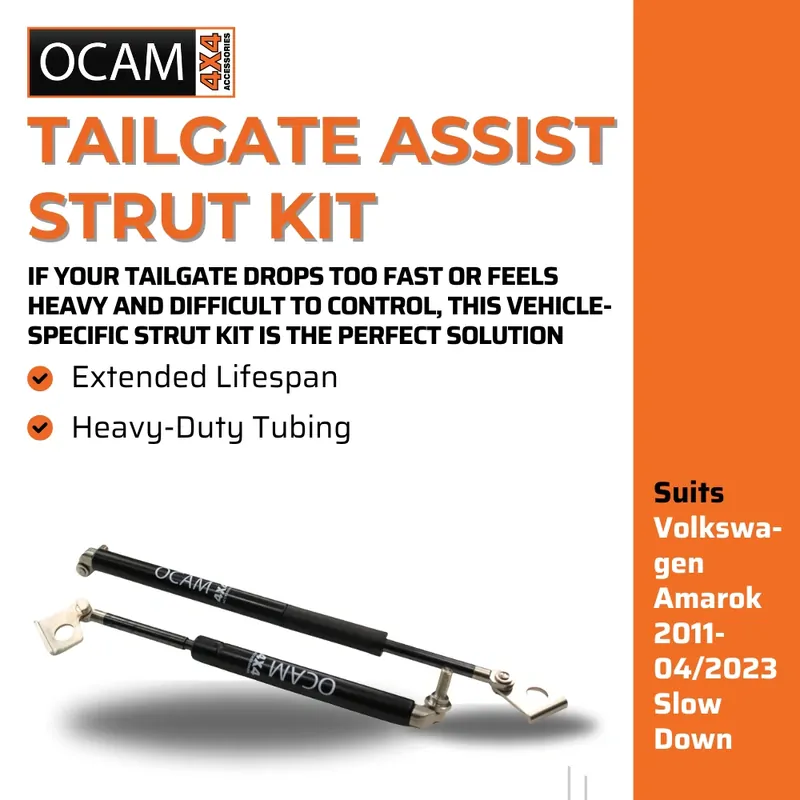 OCAM 4X4 ACCESSORIES

TAILGATE ASSIST STRUT KIT

IF YOUR TAILGATE DROPS TOO FAST OR FEELS HEAVY AND DIFFICULT TO CONTROL, THIS VEHICLE-SPECIFIC STRUT KIT IS THE PERFECT SOLUTION

Extended Lifespan

Heavy-Duty Tubing

OCAM 4X4

OCAM 4X4

Suits Volkswagen Amarok 2011-04/2023 Slow Down